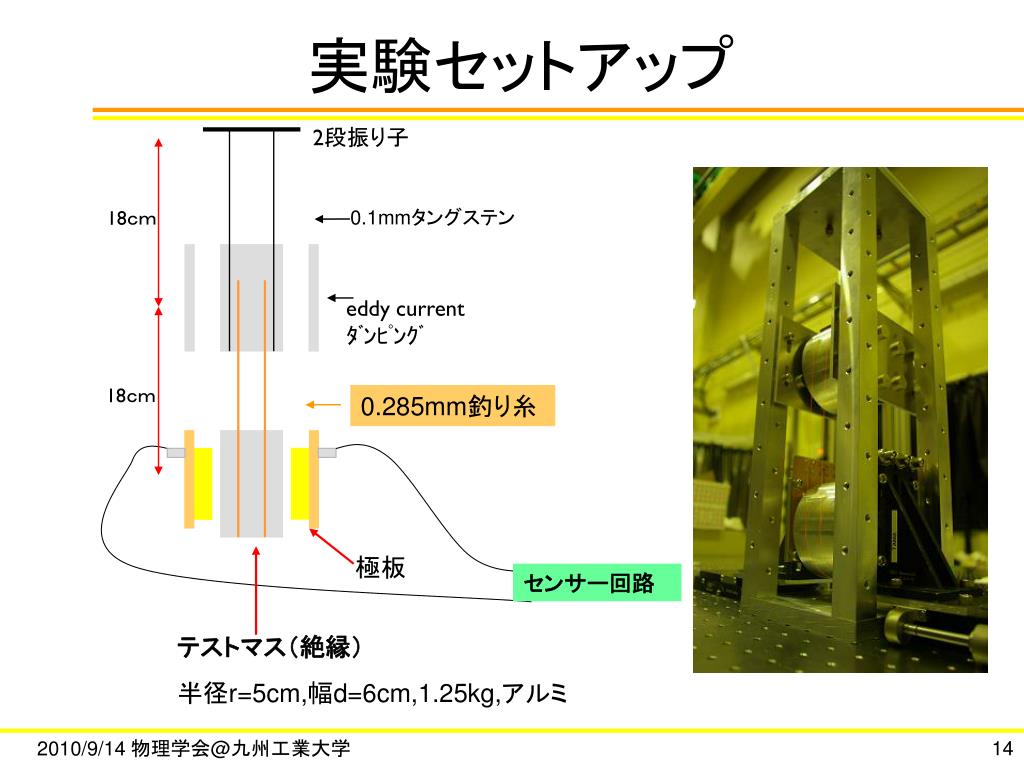 実験セットアップ

2段振り子

18cm

0.1mmタングステン

eddy current
ダンピング

18cm

0.285mm釣り糸

極板

センサー回路

テストマス（絶縁）

半径r=5cm,幅d=6cm,1.25kg,アルミ

2010/9/14 物理学会@九州工業大学

14